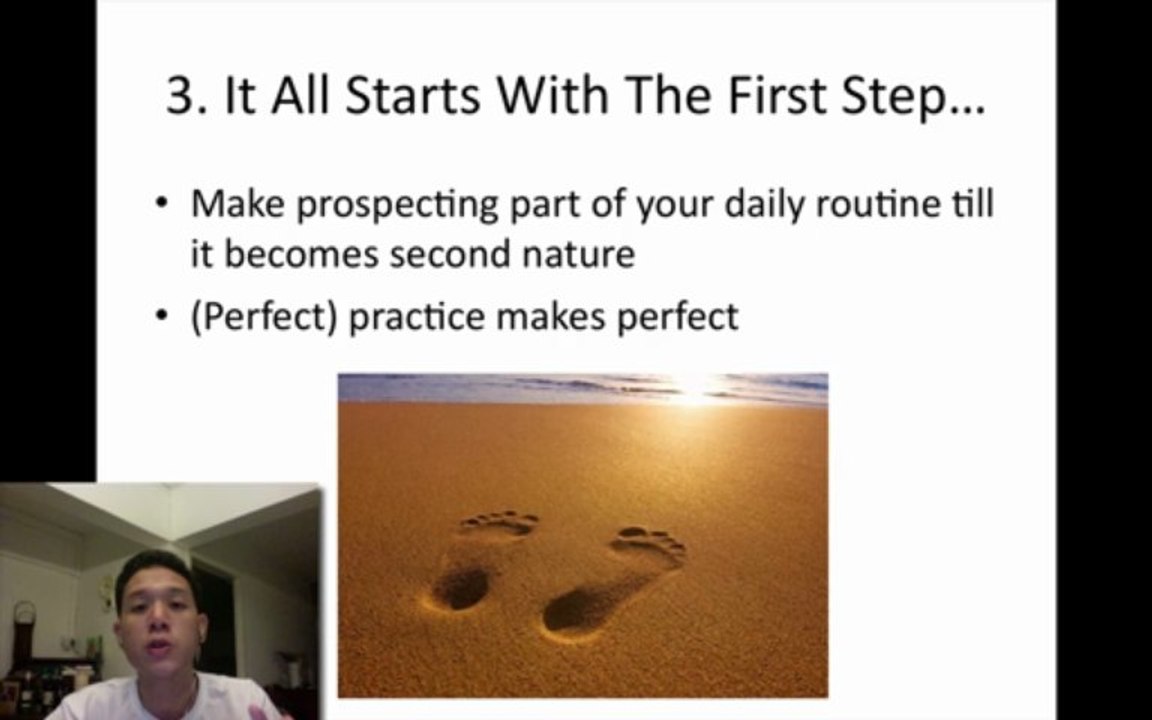 3. It All Starts With The First Step…

• Make prospecting part of your daily routine till it becomes second nature

• (Perfect) practice makes perfect